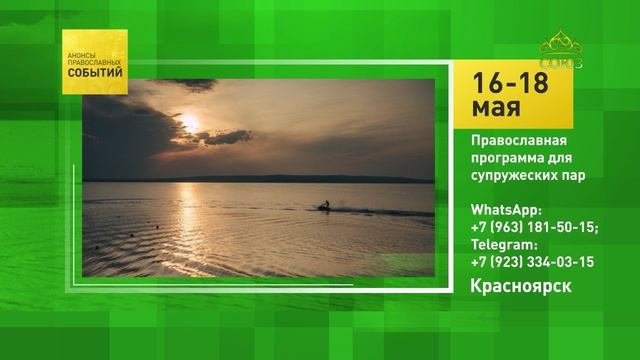 АНОНСЫ ПРАВОСЛАВНЫХ СОБЫТИЙ

СОЮЗ

16-18 мая

Православная программа для супружеских пар

WhatsApp: +7 (963) 181-50-15; Telegram: +7 (923) 334-03-15

Красноярск